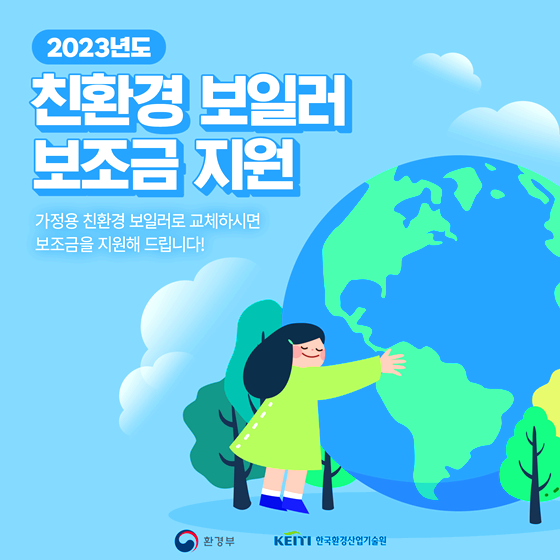 2023년도

친환경 보일러
보조금 지원

가정용 친환경 보일러로 교체하시면
보조금을 지원해 드립니다!

환경부

KEITI 한국환경산업기술원